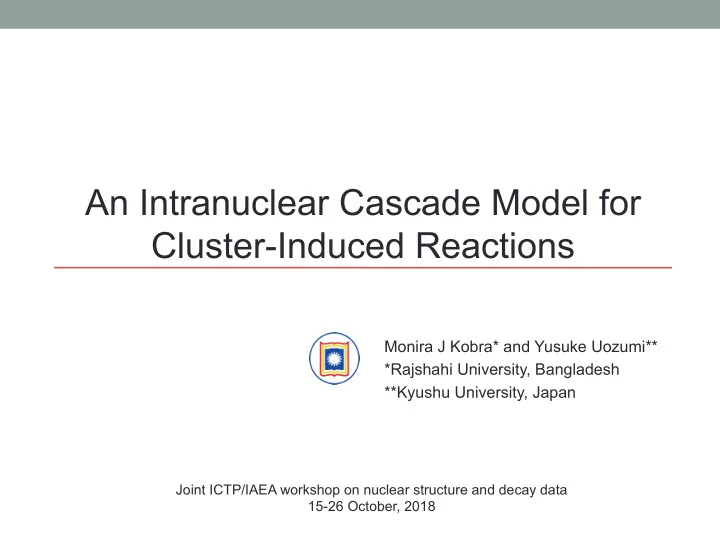 An Intranuclear Cascade Model for Cluster-Induced Reactions

Monira J Kobra* and Yusuke Uozumi**
*Rajshahi University, Bangladesh
**Kyushu University, Japan

Joint ICTP/IAEA workshop on nuclear structure and decay data
15-26 October, 2018